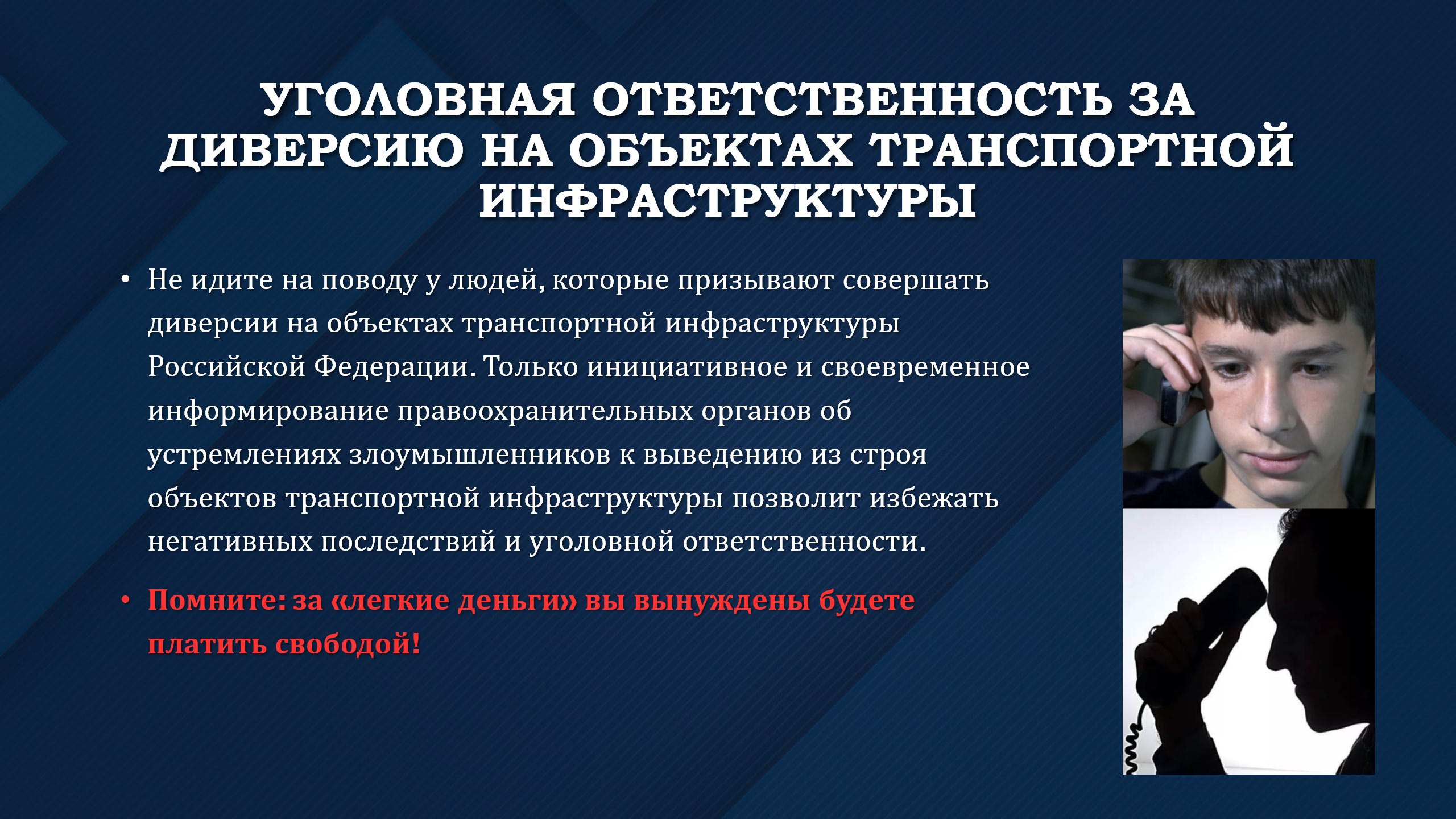 УГОЛОВНАЯ ОТВЕТСТВЕННОСТЬ ЗА ДИВЕРСИЮ НА ОБЪЕКТАХ ТРАНСПОРТНОЙ ИНФРАСТРУКТУРЫ

• Не идите на поводу у людей, которые призывают совершать диверсии на объектах транспортной инфраструктуры Российской Федерации. Только инициативное и своевременное информирование правоохранительных органов об устремлениях злоумышленников к выведению из строя объектов транспортной инфраструктуры позволит избежать негативных последствий и уголовной ответственности.

• Помните: за «легкие деньги» вы вынуждены будете платить свободой!